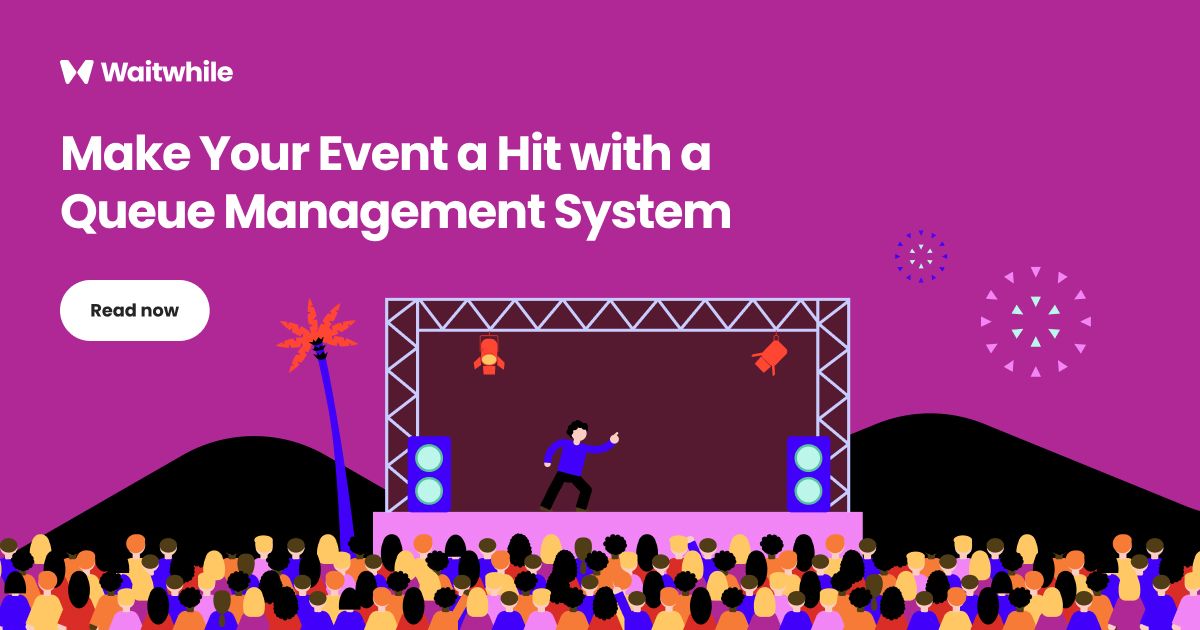 Waitwhile

Make Your Event a Hit with a Queue Management System

Read now